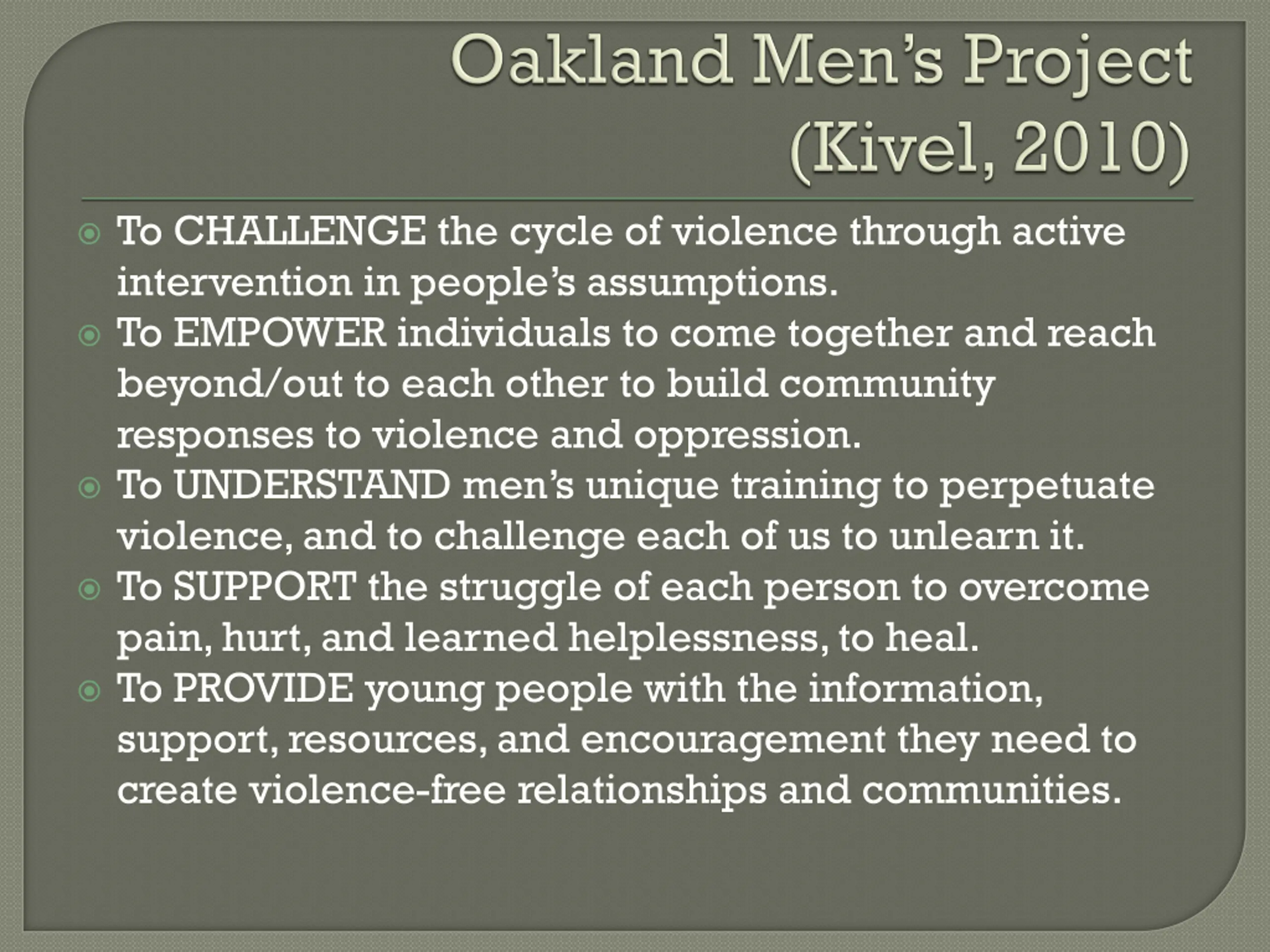 Oakland Men's Project (Kivel, 2010)

To CHALLENGE the cycle of violence through active intervention in people's assumptions.
To EMPOWER individuals to come together and reach beyond/out to each other to build community responses to violence and oppression.
To UNDERSTAND men's unique training to perpetuate violence, and to challenge each of us to unlearn it.
To SUPPORT the struggle of each person to overcome pain, hurt, and learned helplessness, to heal.
To PROVIDE young people with the information, support, resources, and encouragement they need to create violence-free relationships and communities.